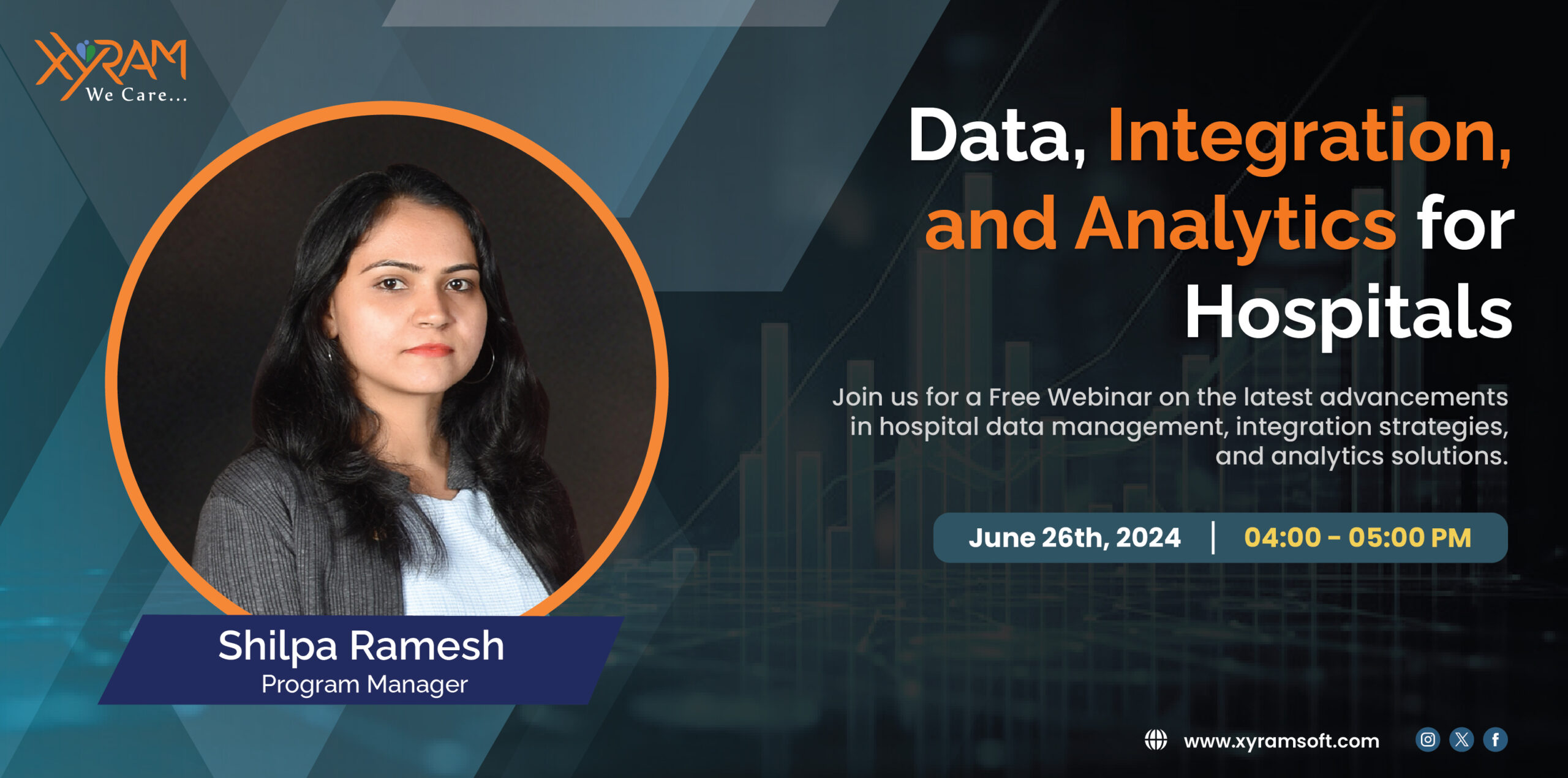 XYRAM
We Care...

Data, Integration, and Analytics for Hospitals

Join us for a Free Webinar on the latest advancements in hospital data management, integration strategies, and analytics solutions.

June 26th, 2024 | 04:00 - 05:00 PM

Shilpa Ramesh
Program Manager

www.xyramsoft.com